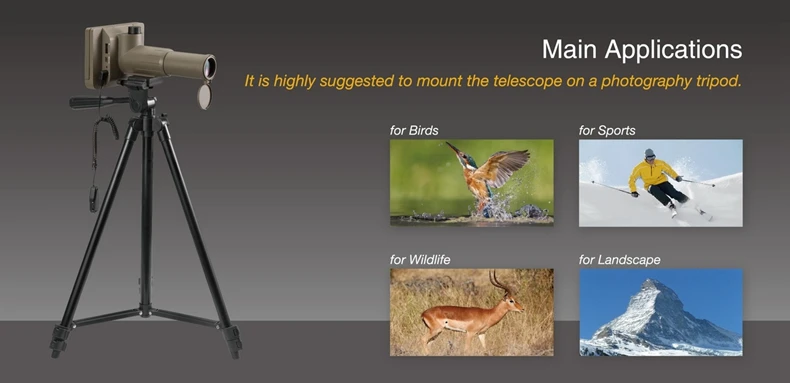 Main Applications

It is highly suggested to mount the telescope on a photography tripod.

for Birds

for Sports

for Wildlife

for Landscape